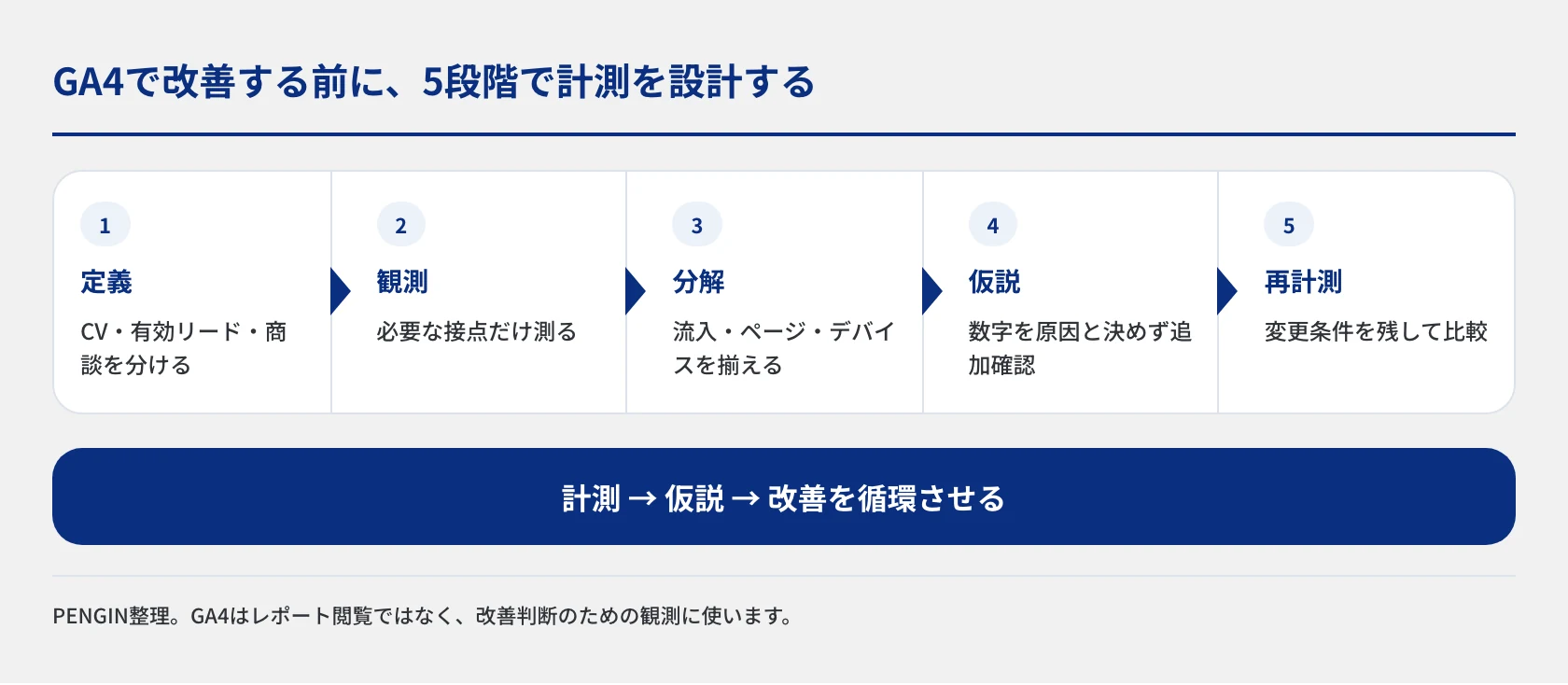 GA4で改善する前に、5段階で計測を設計する

1
定義
CV・有効リード・商談を分ける

2
観測
必要な接点だけ測る

3
分解
流入・ページ・デバイスを揃える

4
仮説
数字を原因と決めず追加確認

5
再計測
変更条件を残して比較

計測 → 仮説 → 改善を循環させる

PENGIN整理。GA4はレポート閲覧ではなく、改善判断のための観測に使います。